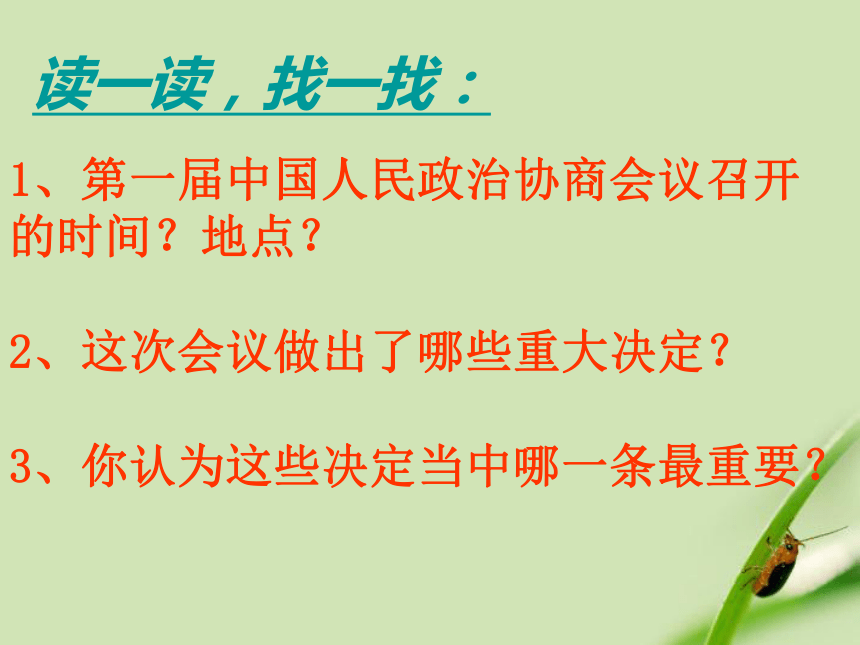 读一读，找一找：

1、第一届中国人民政治协商会议召开的时间？地点？

2、这次会议做出了哪些重大决定？

3、你认为这些决定当中哪一条最重要？